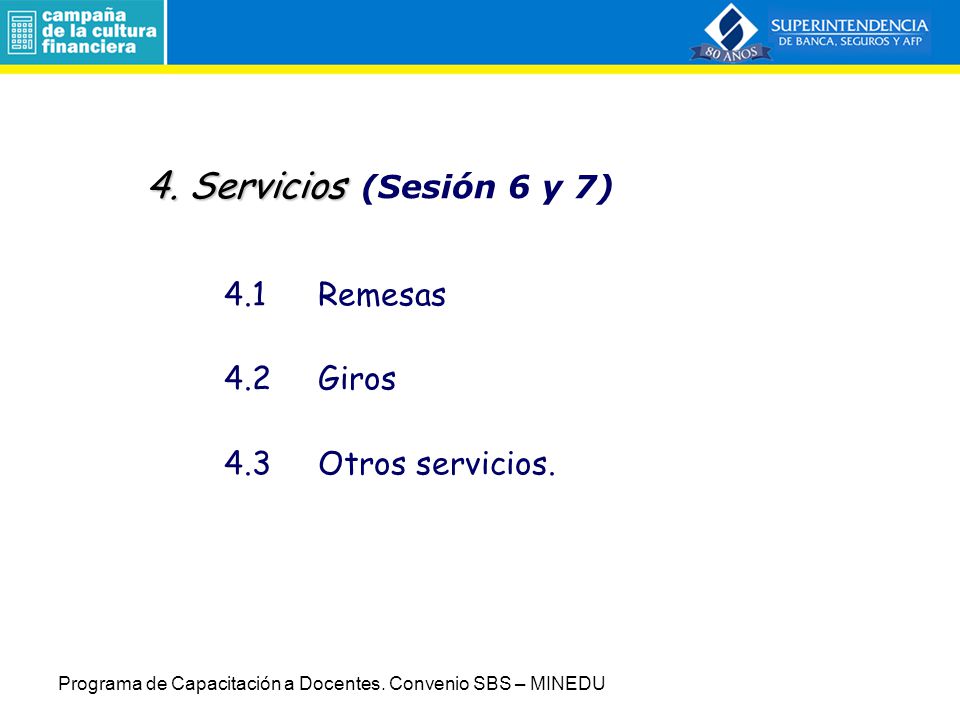 campaña de la cultura financiera

SUPERINTENDENCIA DE BANCA, SEGUROS Y AFP

80 AÑOS

4. Servicios (Sesión 6 y 7)

4.1 Remesas

4.2 Giros

4.3 Otros servicios.

Programa de Capacitación a Docentes. Convenio SBS – MINEDU